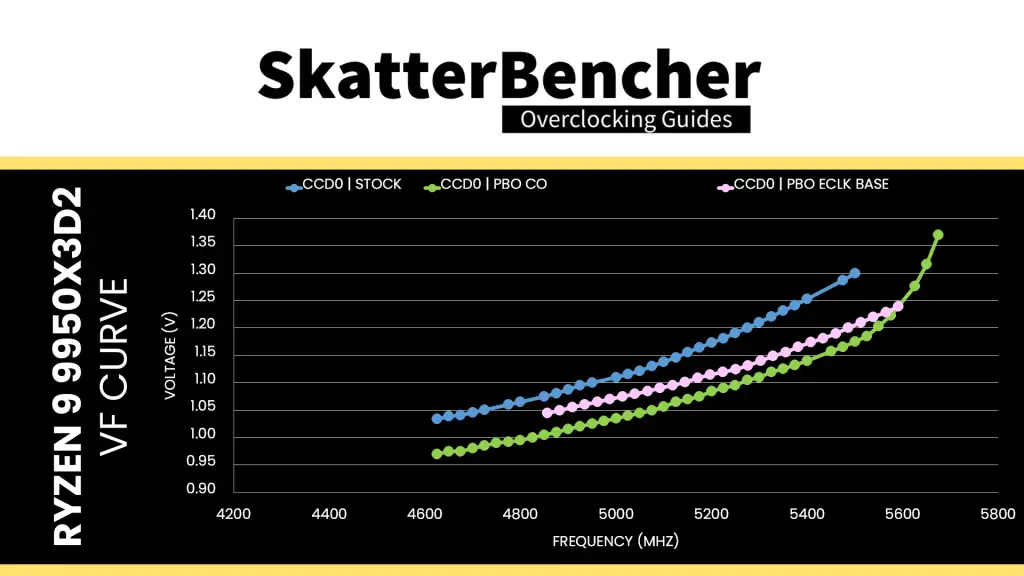 SkatterBencher
Overclocking Guides

RYZEN 9 9950X3D2
VF CURVE

CCD0 | STOCK
CCD0 | PBO CO
CCD0 | PBO ECLK BASE

VOLTAGE (V)
1.40
1.35
1.30
1.25
1.20
1.15
1.10
1.05
1.00
0.95
0.90

4200
4400
4600
4800
5000
5200
5400
5600
5800
FREQUENCY (MHZ)